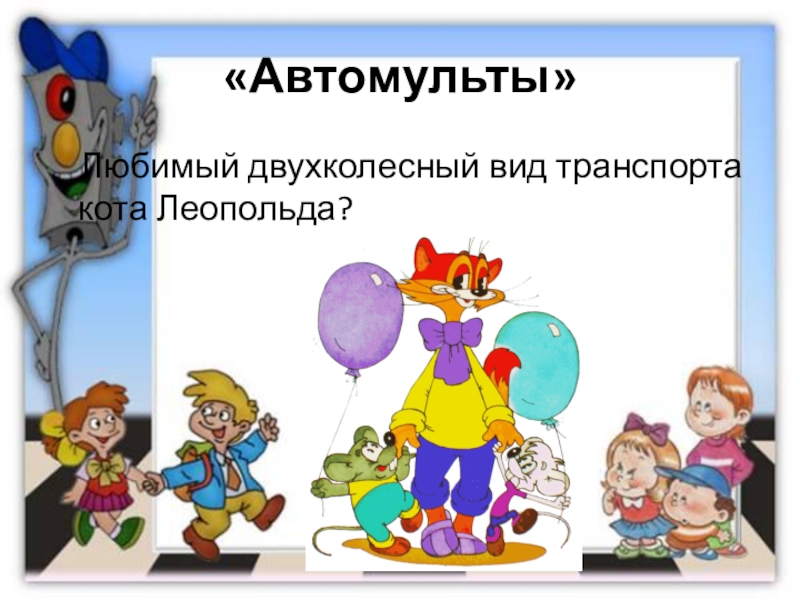 «Автомульты»

Любимый двухколесный вид транспорта кота Леопольда?